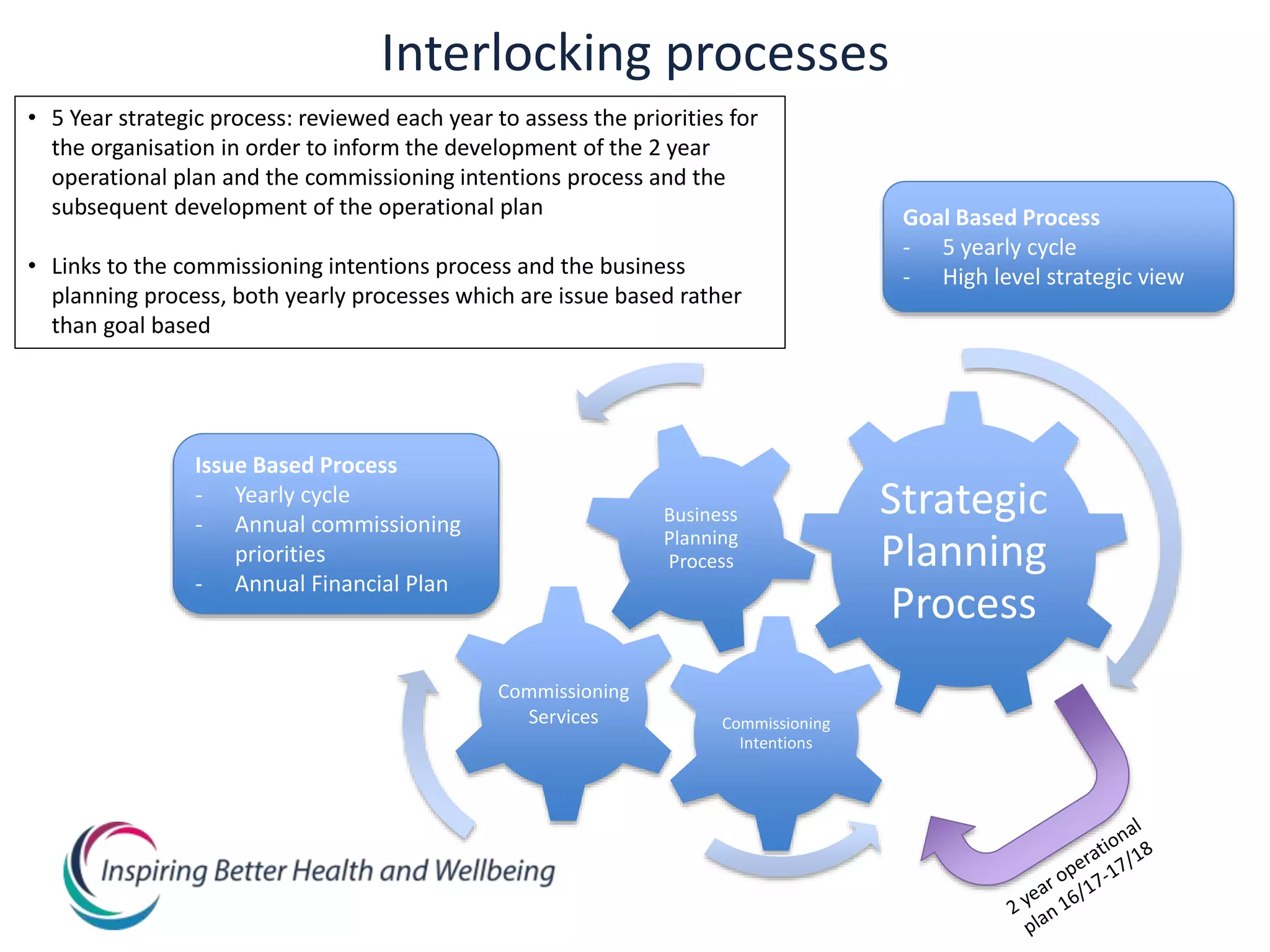 Interlocking processes

• 5 Year strategic process: reviewed each year to assess the priorities for the organisation in order to inform the development of the 2 year operational plan and the commissioning intentions process and the subsequent development of the operational plan

• Links to the commissioning intentions process and the business planning process, both yearly processes which are issue based rather than goal based

Goal Based Process
- 5 yearly cycle
- High level strategic view

Issue Based Process
- Yearly cycle
- Annual commissioning priorities
- Annual Financial Plan

Business Planning Process

Strategic Planning Process

Commissioning Services

Commissioning Intentions

2 year operational plan 16/17-17/18

Inspiring Better Health and Wellbeing